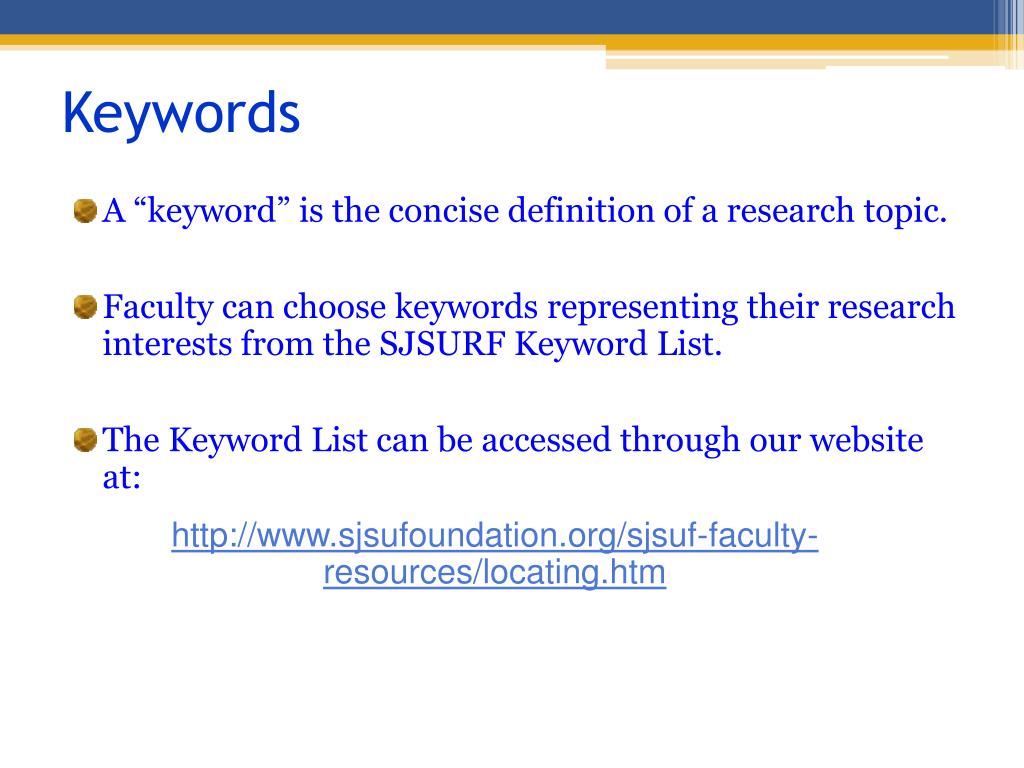 Keywords

A “keyword” is the concise definition of a research topic.

Faculty can choose keywords representing their research interests from the SJSURF Keyword List.

The Keyword List can be accessed through our website at:

http://www.sjsufoundation.org/sjsuf-faculty-resources/locating.htm